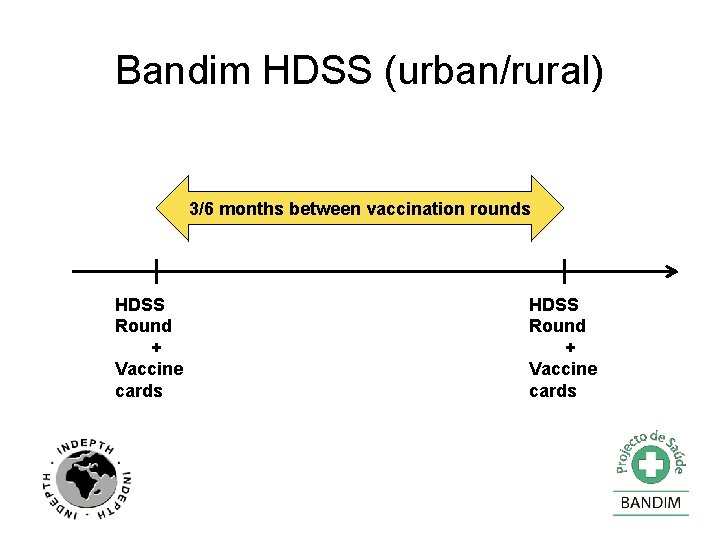 Bandim HDSS (urban/rural)

3/6 months between vaccination rounds

HDSS Round + Vaccine cards

HDSS Round + Vaccine cards

INDEPTH · INDEPTH · INDEPTH

Projecto de Saúde
BANDIM